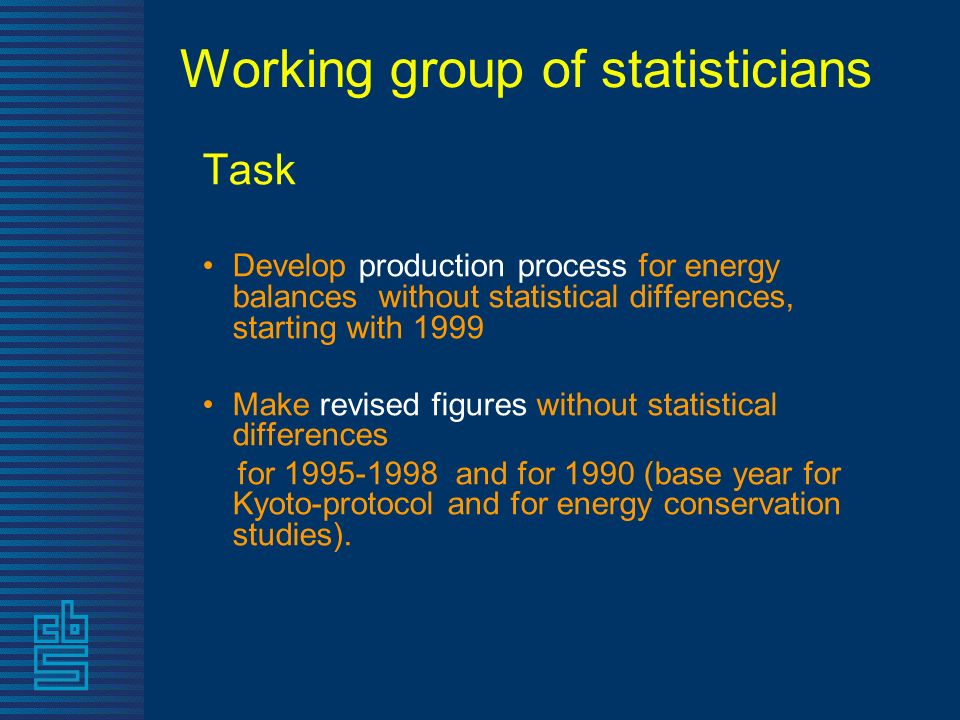 Working group of statisticians

Task

• Develop production process for energy balances without statistical differences, starting with 1999

• Make revised figures without statistical differences
for 1995-1998 and for 1990 (base year for Kyoto-protocol and for energy conservation studies).

cbs